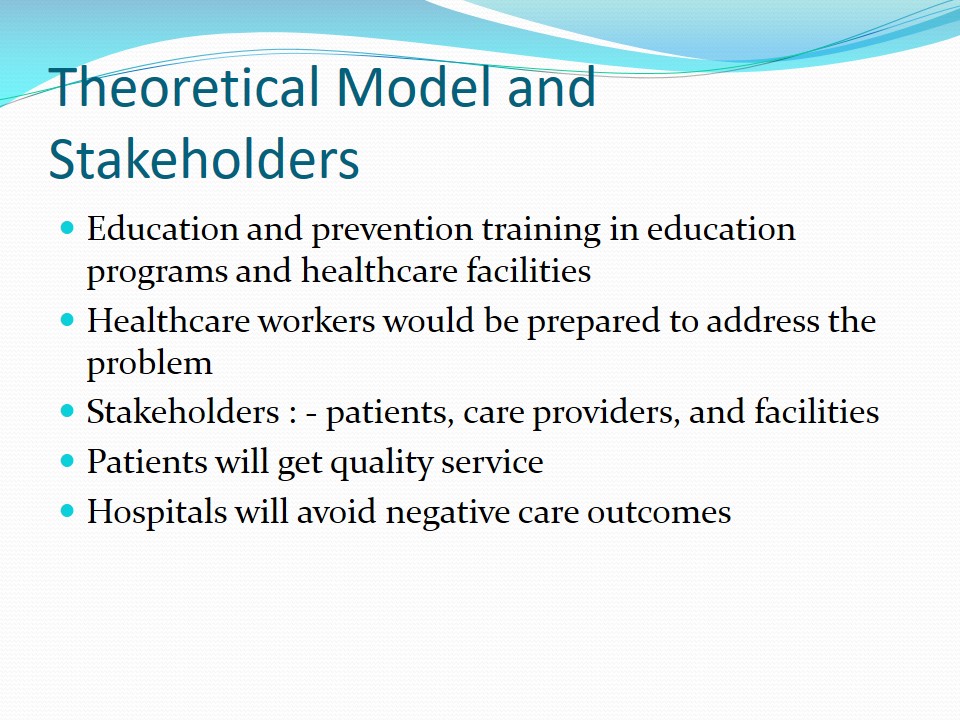 Theoretical Model and Stakeholders

- Education and prevention training in education programs and healthcare facilities
- Healthcare workers would be prepared to address the problem
- Stakeholders : - patients, care providers, and facilities
- Patients will get quality service
- Hospitals will avoid negative care outcomes